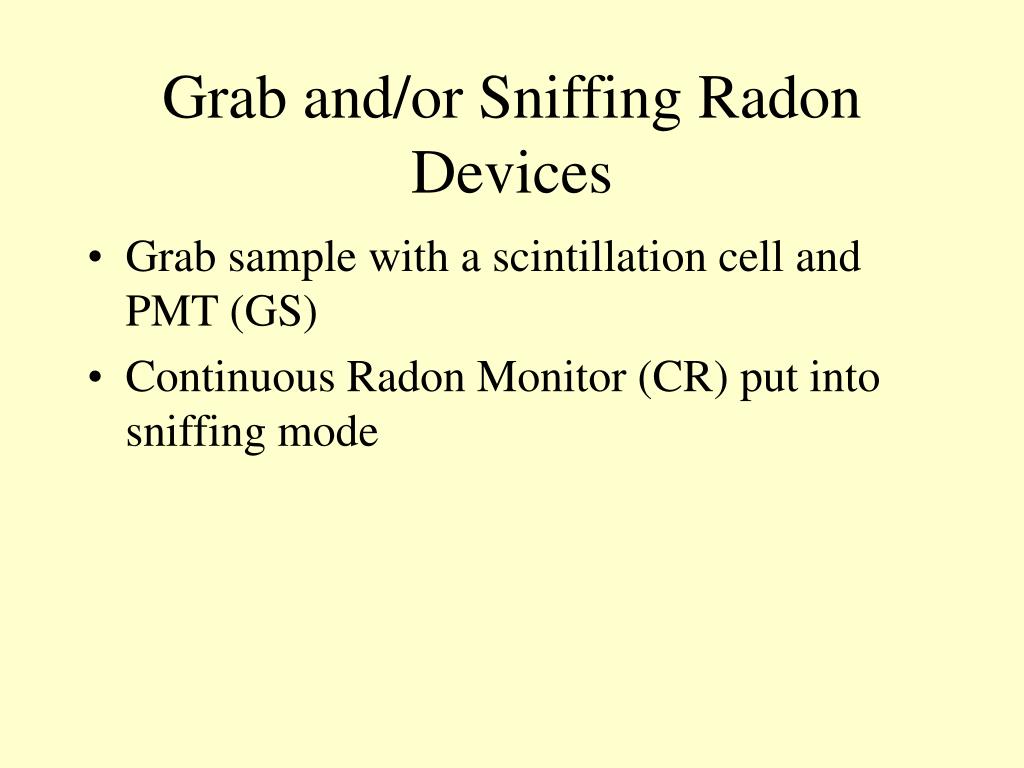 Grab and/or Sniffing Radon Devices

• Grab sample with a scintillation cell and PMT (GS)
• Continuous Radon Monitor (CR) put into sniffing mode